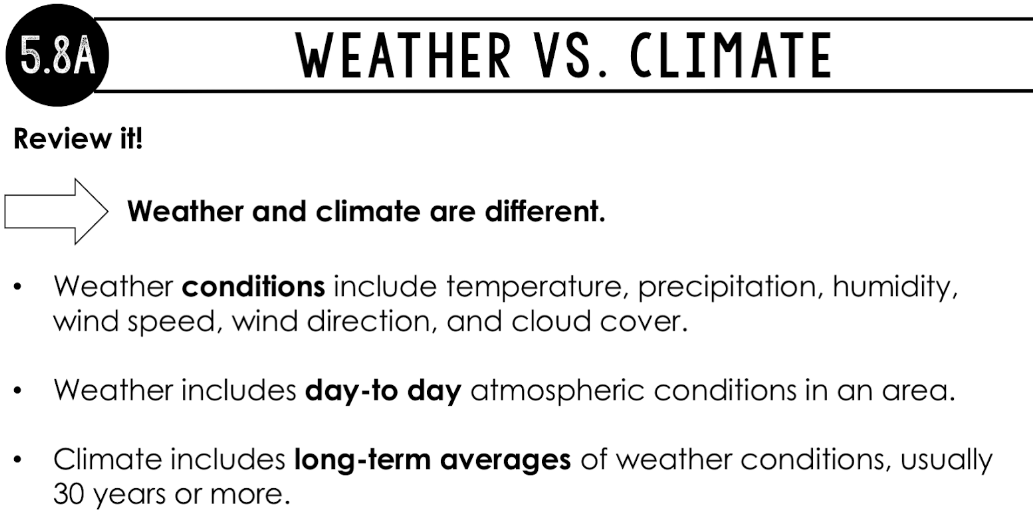 5.8A

WEATHER VS. CLIMATE

Review it!

Weather and climate are different.

• Weather conditions include temperature, precipitation, humidity, wind speed, wind direction, and cloud cover.

• Weather includes day-to day atmospheric conditions in an area.

• Climate includes long-term averages of weather conditions, usually 30 years or more.